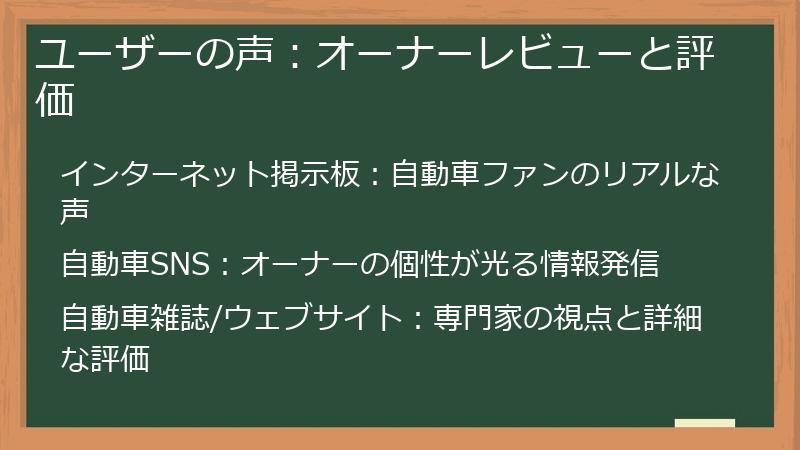 ユーザーの声：オーナーレビューと評価

インターネット掲示板：自動車ファンのリアルな声

自動車SNS：オーナーの個性が光る情報発信

自動車雑誌/ウェブサイト：専門家の視点と詳細な評価